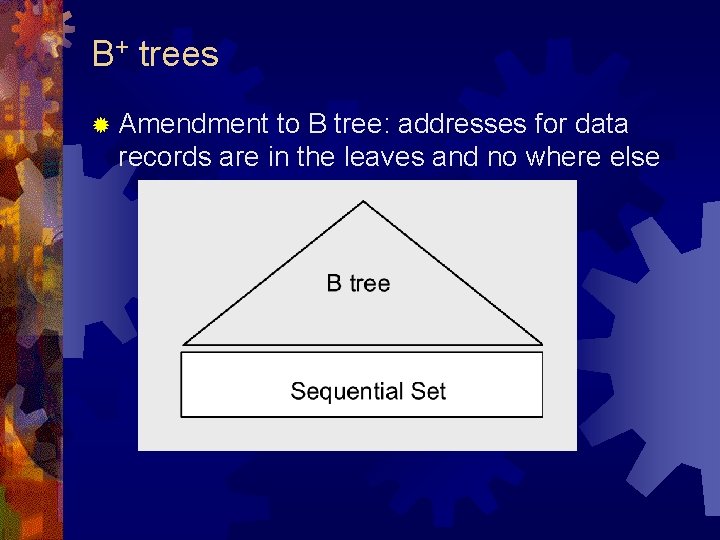 B$^+$ trees

Amendment to B tree: addresses for data records are in the leaves and no where else

B tree

Sequential Set